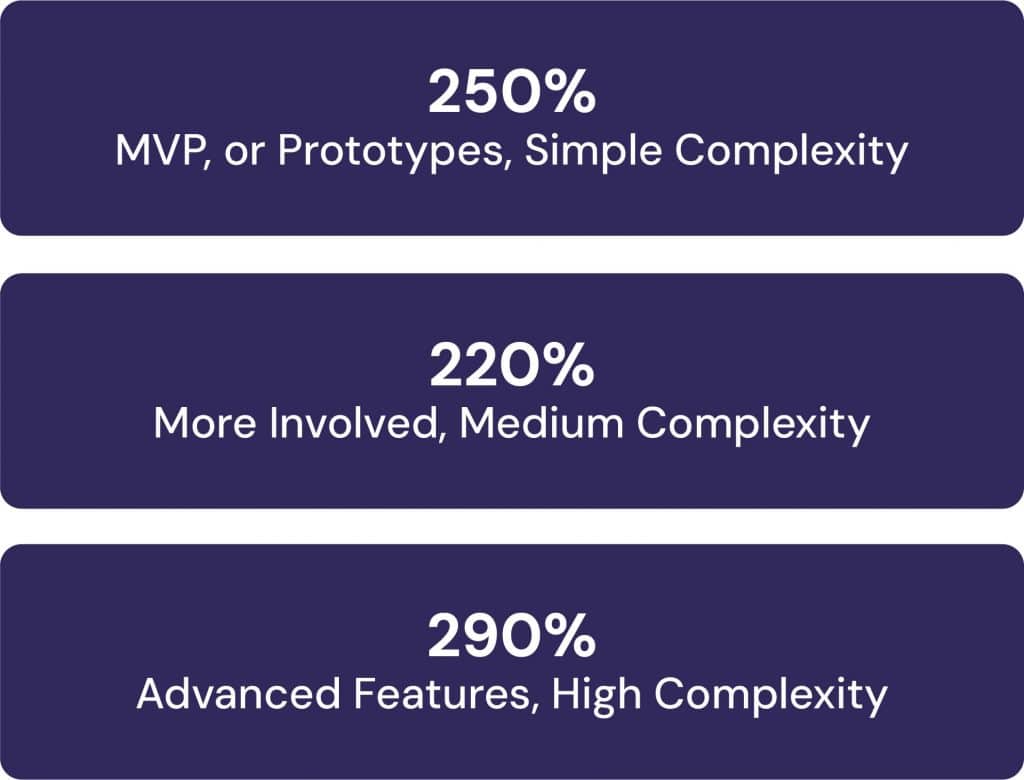 250%
MVP, or Prototypes, Simple Complexity

220%
More Involved, Medium Complexity

290%
Advanced Features, High Complexity